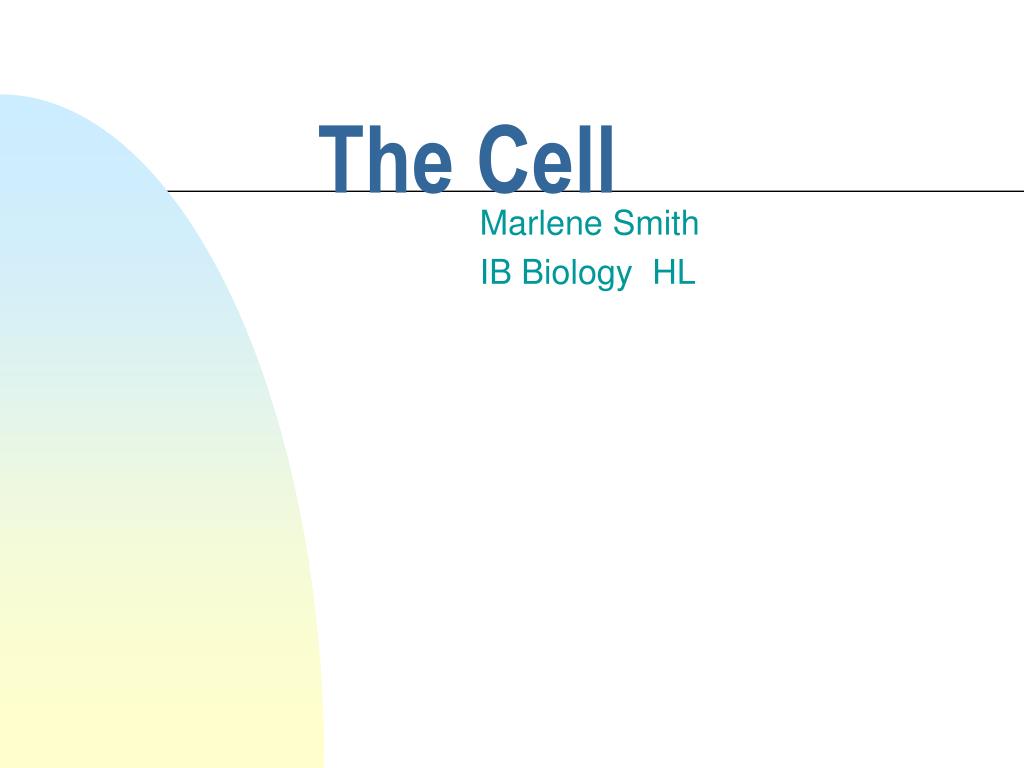 The Cell

Marlene Smith
IB Biology HL